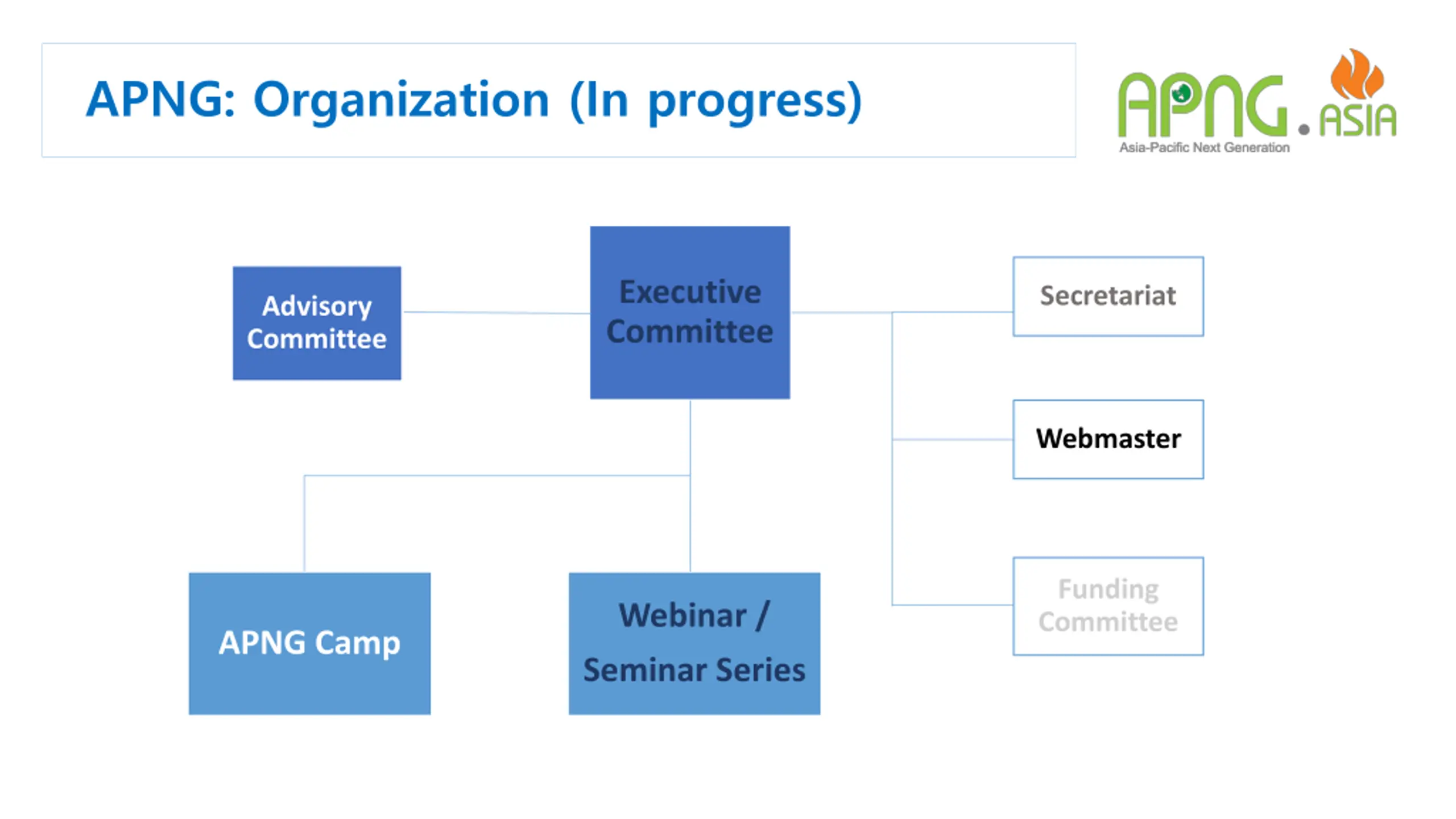 APNG: Organization (In progress)

APNG.ASIA
Asia-Pacific Next Generation

Advisory Committee

Executive Committee

Secretariat

Webmaster

Funding Committee

APNG Camp

Webinar / Seminar Series